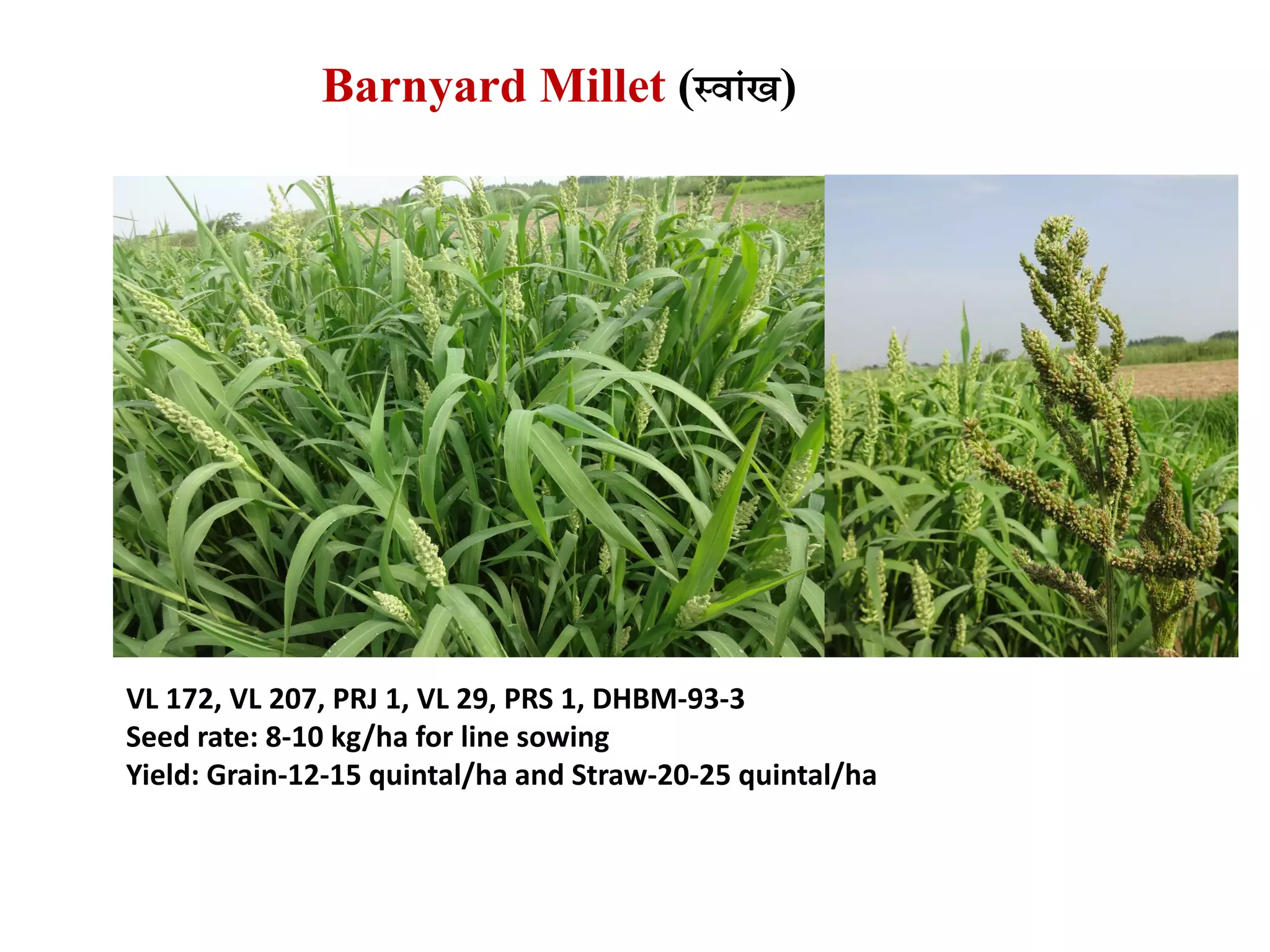 Barnyard Millet (स्वांख)

VL 172, VL 207, PRJ 1, VL 29, PRS 1, DHBM-93-3
Seed rate: 8-10 kg/ha for line sowing
Yield: Grain-12-15 quintal/ha and Straw-20-25 quintal/ha